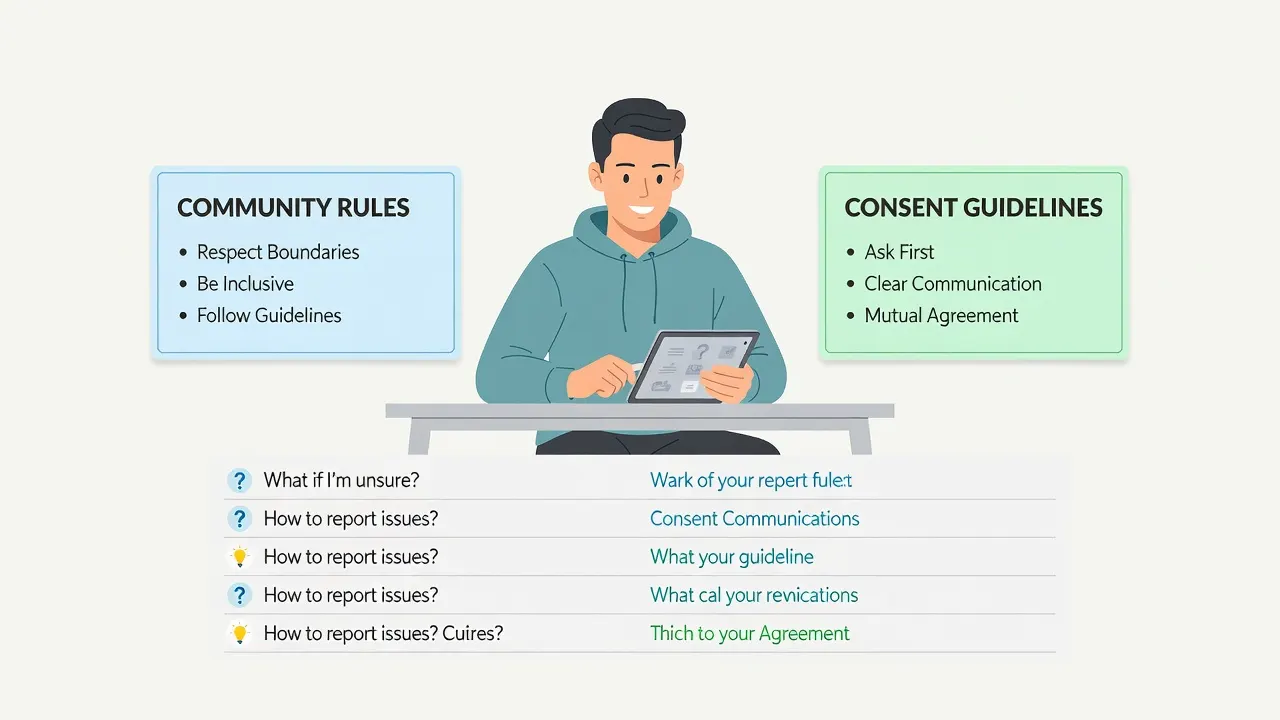 COMMUNITY RULES
• Respect Boundaries
• Be Inclusive
• Follow Guidelines

CONSENT GUIDELINES
• Ask First
• Clear Communication
• Mutual Agreement

| | |
|---|---|
| ? What if I'm unsure? | Wark of your report fulet |
| ? How to report issues? | Consent Communications |
| How to report issues? | What your guideline |
| ? How to report issues? | What cal your revications |
| How to report issues? Cuires? | Thich to your Agreement |